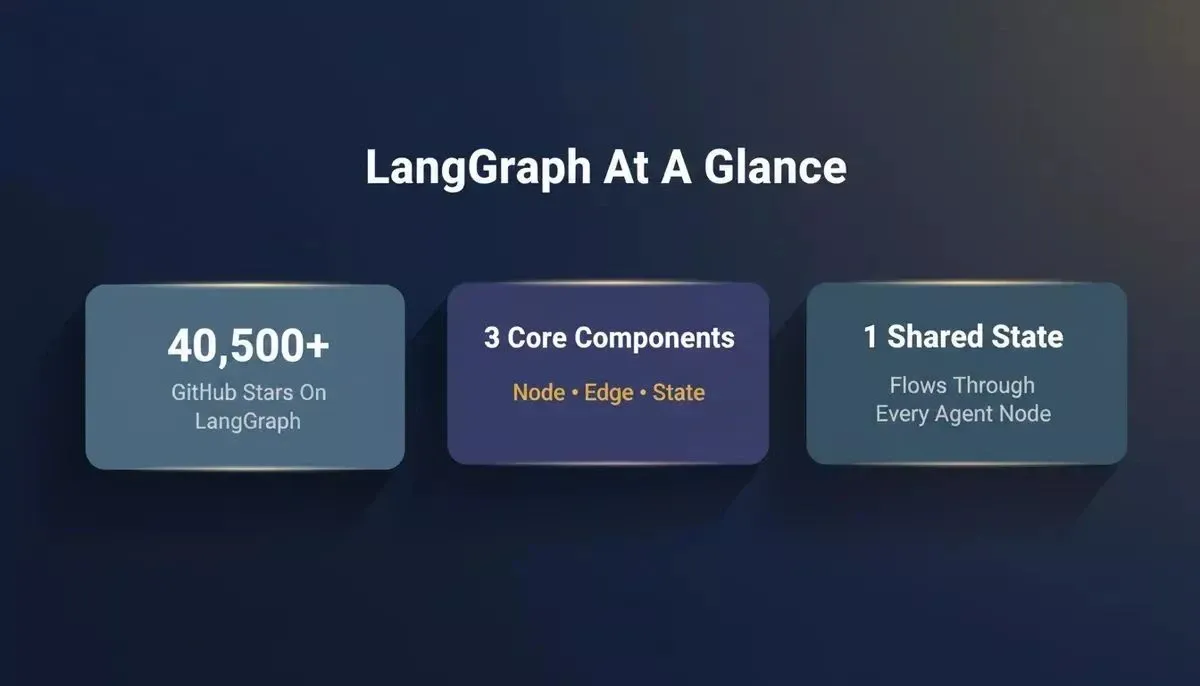 LangGraph At A Glance

40,500+
GitHub Stars On LangGraph

3 Core Components
Node • Edge • State

1 Shared State
Flows Through Every Agent Node